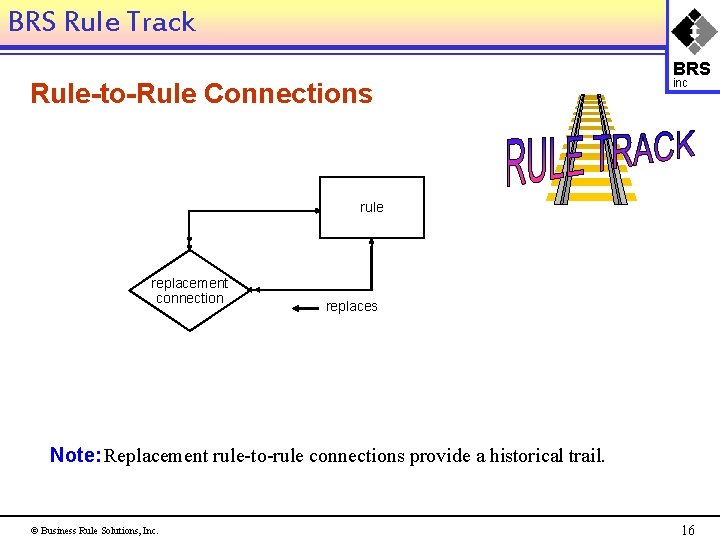 BRS Rule Track

BRS
inc

Rule-to-Rule Connections

RULE TRACK

rule

replacement connection

replaces

Note: Replacement rule-to-rule connections provide a historical trail.

© Business Rule Solutions, Inc.

16